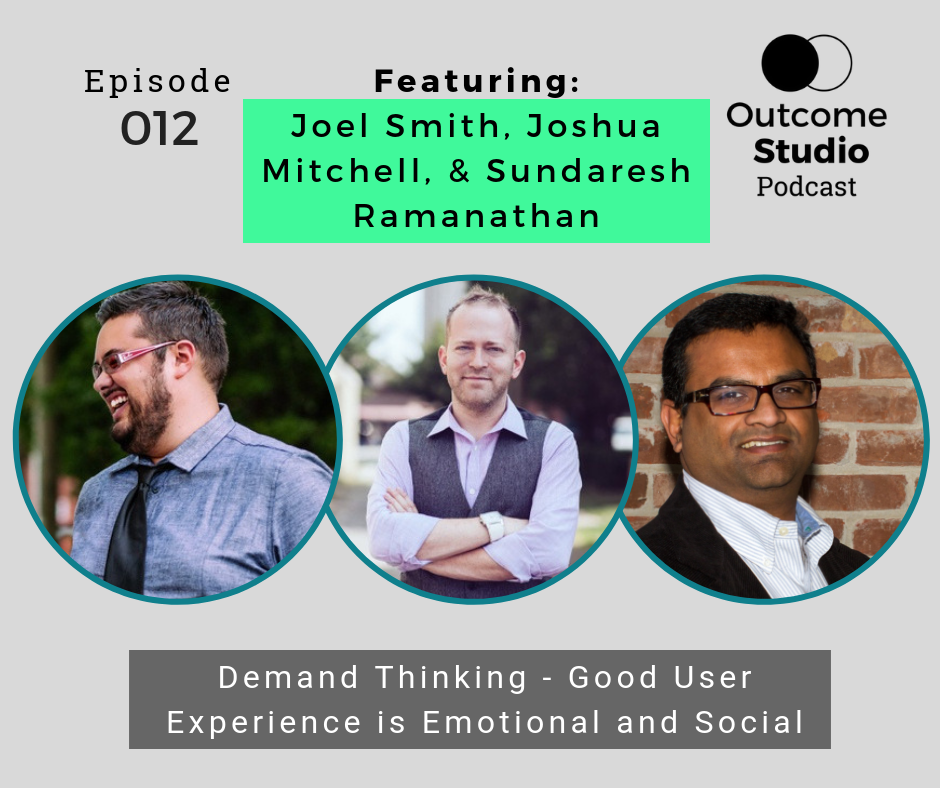 Episode
012

Featuring:
Joel Smith, Joshua Mitchell, & Sundaresh Ramanathan

Outcome
Studio
Podcast

Demand Thinking - Good User Experience is Emotional and Social